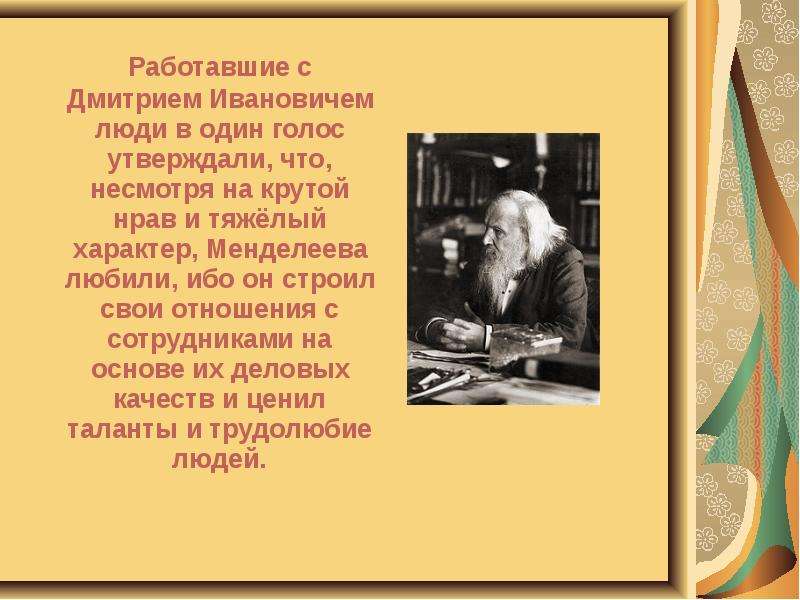 Работавшие с Дмитрием Ивановичем люди в один голос утверждали, что, несмотря на крутой нрав и тяжёлый характер, Менделеева любили, ибо он строил свои отношения с сотрудниками на основе их деловых качеств и ценил таланты и трудолюбие людей.